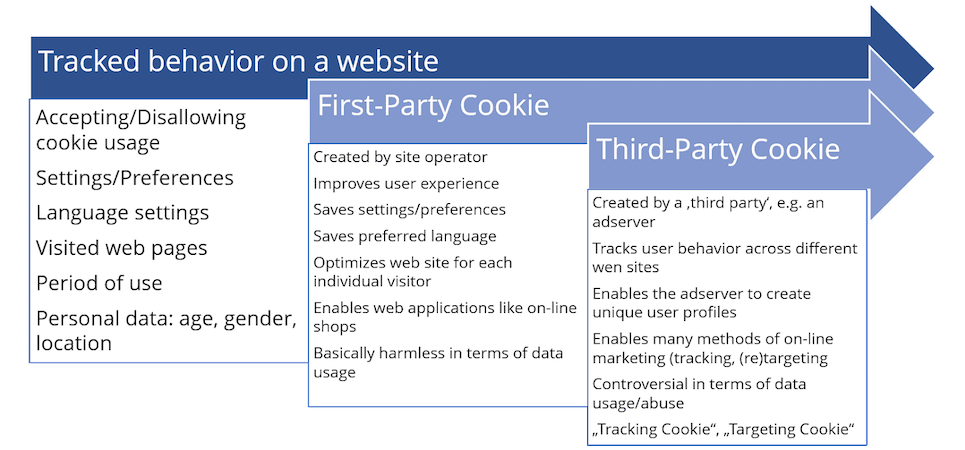 Tracked behavior on a website

Accepting/Disallowing cookie usage

Settings/Preferences

Language settings

Visited web pages

Period of use

Personal data: age, gender, location

First-Party Cookie

Created by site operator

Improves user experience

Saves settings/preferences

Saves preferred language

Optimizes web site for each individual visitor

Enables web applications like on-line shops

Basically harmless in terms of data usage

Third-Party Cookie

Created by a ‚third party‘, e.g. an adserver

Tracks user behavior across different wen sites

Enables the adserver to create unique user profiles

Enables many methods of on-line marketing (tracking, (re)targeting

Controversial in terms of data usage/abuse

„Tracking Cookie“, „Targeting Cookie“